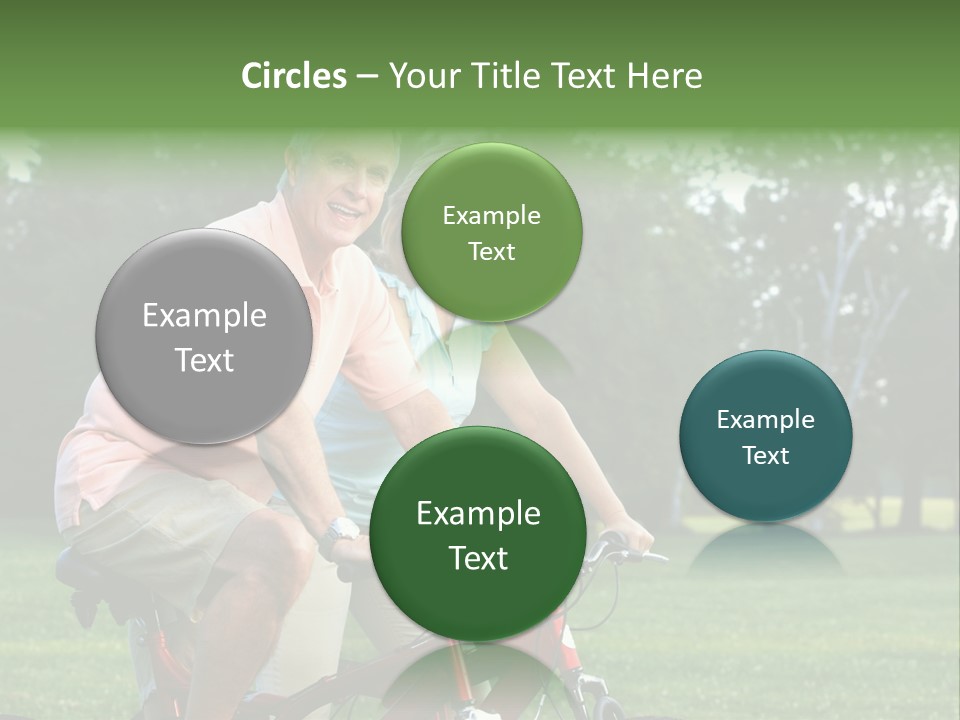 Circles – Your Title Text Here

Example Text

Example Text

Example Text

Example Text